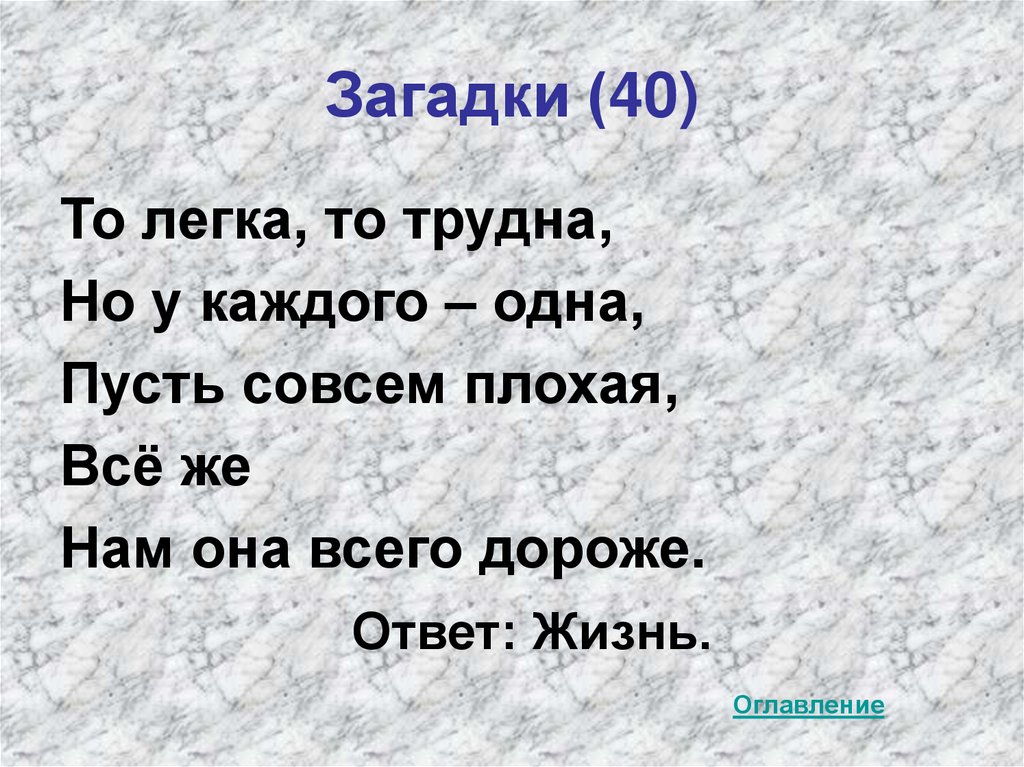 Загадки (40)

То легка, то трудна,
Но у каждого – одна,
Пусть совсем плохая,
Всё же
Нам она всего дороже.

Ответ: Жизнь.

Оглавление